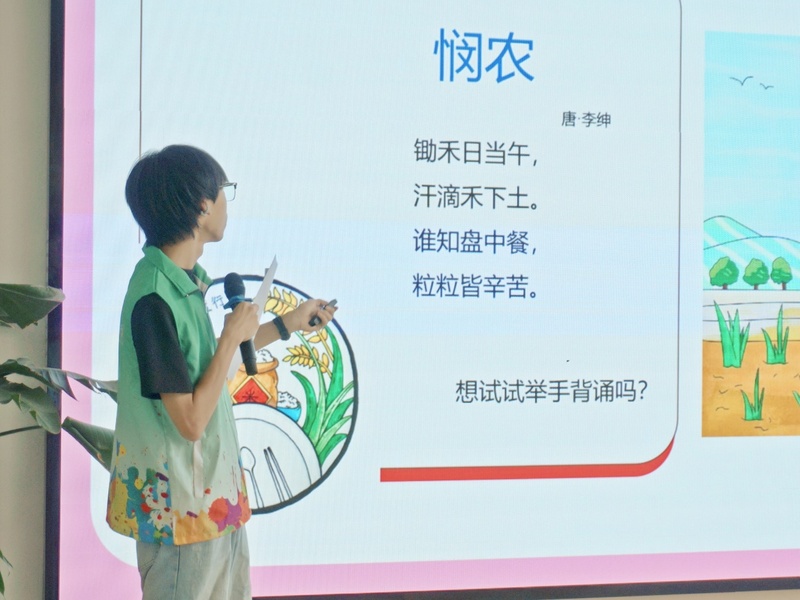 悯农

唐·李绅

锄禾日当午，

汗滴禾下土。

谁知盘中餐，

粒粒皆辛苦。

想试试举手背诵吗？